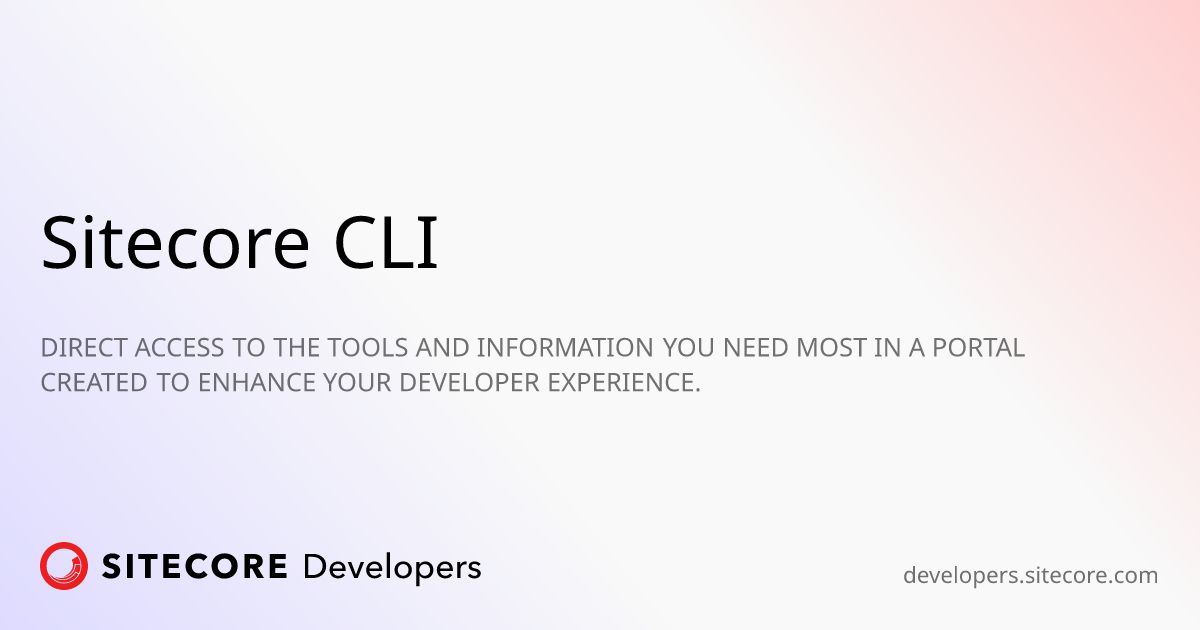 Sitecore CLI

DIRECT ACCESS TO THE TOOLS AND INFORMATION YOU NEED MOST IN A PORTAL CREATED TO ENHANCE YOUR DEVELOPER EXPERIENCE.

SITECORE Developers

developers.sitecore.com